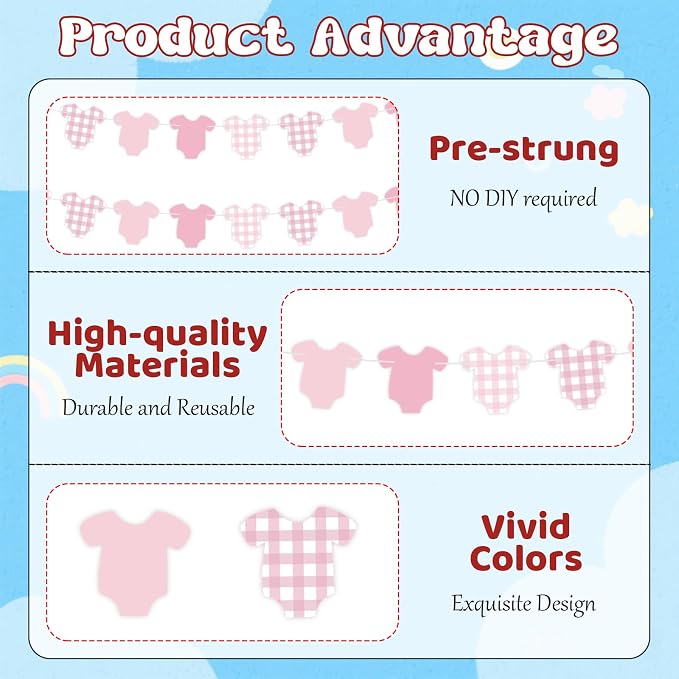 Product Advantage

Pre-strung

NO DIY required

High-quality Materials

Durable and Reusable

Vivid Colors

Exquisite Design